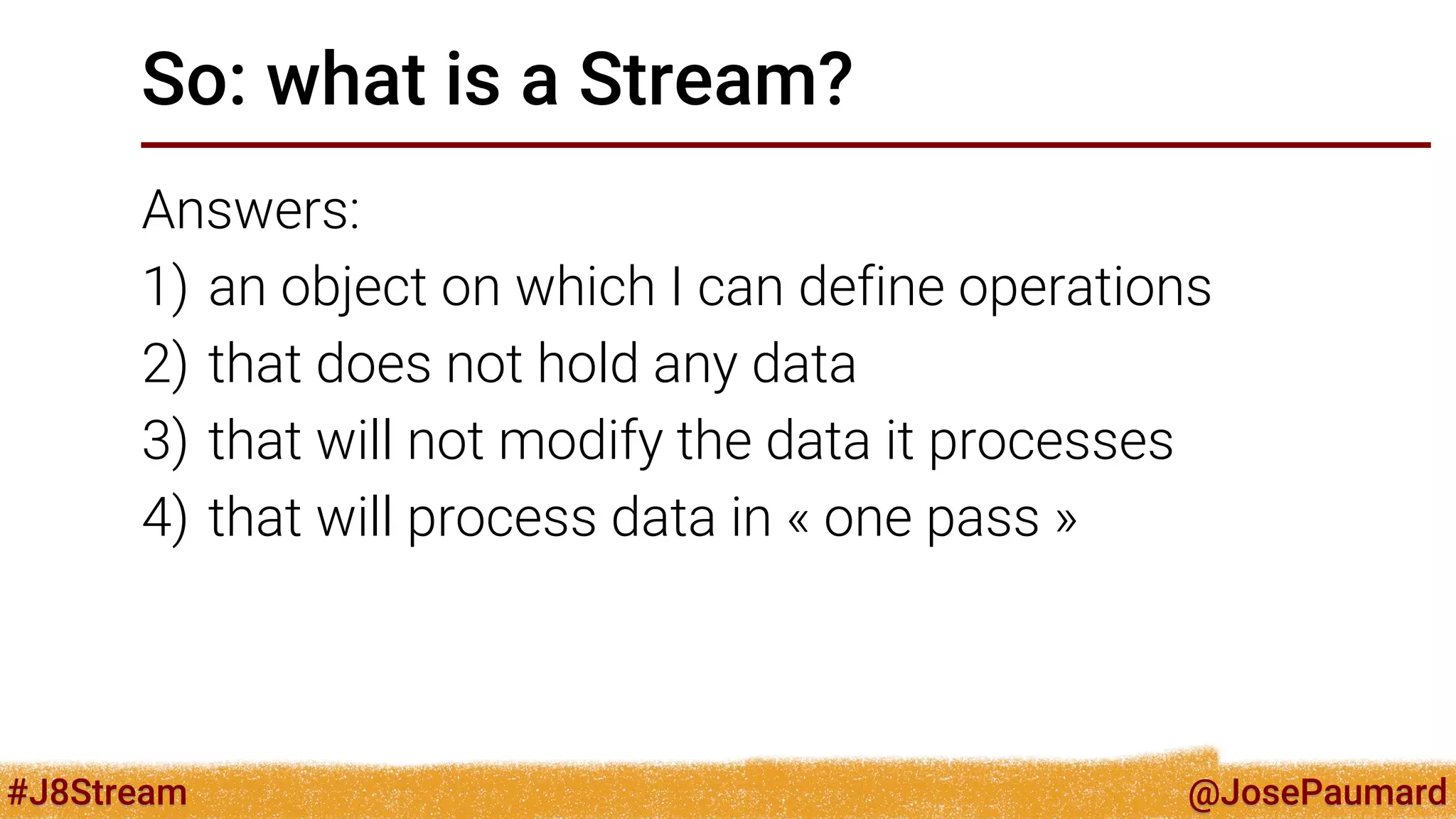 So: what is a Stream?

Answers:

1) an object on which I can define operations
2) that does not hold any data
3) that will not modify the data it processes
4) that will process data in « one pass »

#J8Stream

@JosePaumard